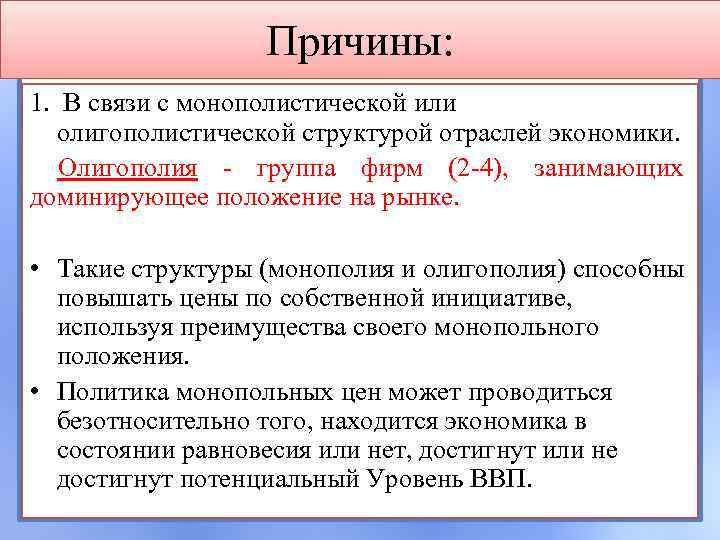 Причины:

1. В связи с монополистической или олигополистической структурой отраслей экономики.

Олигополия - группа фирм (2-4), занимающих доминирующее положение на рынке.

• Такие структуры (монополия и олигополия) способны повышать цены по собственной инициативе, используя преимущества своего монопольного положения.

• Политика монопольных цен может проводиться безотносительно того, находится экономика в состоянии равновесия или нет, достигнут или не достигнут потенциальный Уровень ВВП.